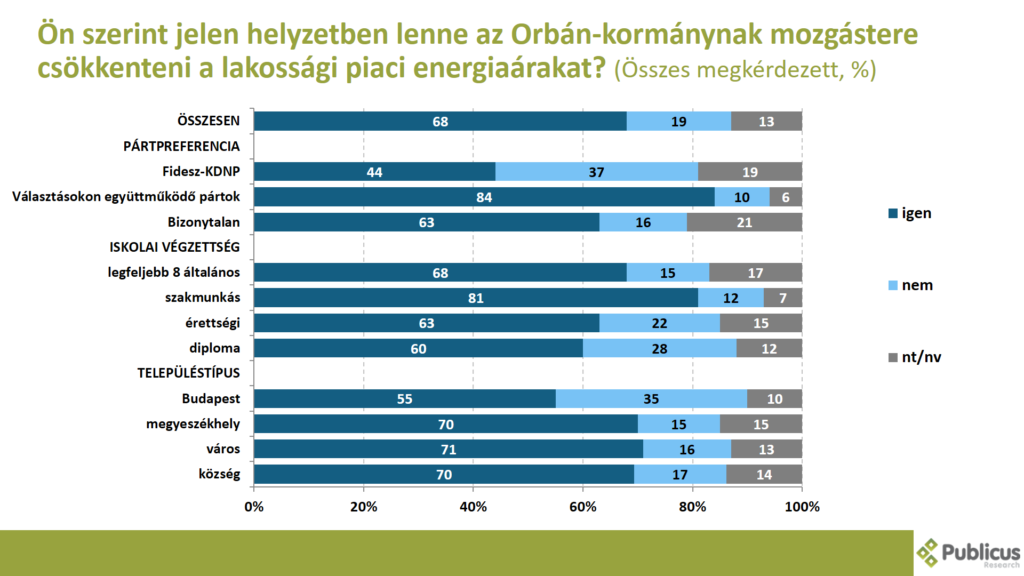 Ön szerint jelen helyzetben lenne az Orbán-kormánynak mozgástere csökkenteni a lakossági piaci energiaárakat? (Összes megkérdezett, %)

| | igen | nem | nt/nv |
|---|---|---|---|
| ÖSSZESEN | 68 | 19 | 13 |
| PÁRTPREFERENCIA | | | |
| Fidesz-KDNP | 44 | 37 | 19 |
| Választásokon együttműködő pártok | 84 | 10 | 6 |
| Bizonytalan | 63 | 16 | 21 |
| ISKOLAI VÉGZETTSÉG | | | |
| legfeljebb 8 általános | 68 | 15 | 17 |
| szakmunkás | 81 | 12 | 7 |
| érettségi | 63 | 22 | 15 |
| diploma | 60 | 28 | 12 |
| TELEPÜLÉSTÍPUS | | | |
| Budapest | 55 | 35 | 10 |
| megyeszékhely | 70 | 15 | 15 |
| város | 71 | 16 | 13 |
| község | 70 | 17 | 14 |

0% 20% 40% 60% 80% 100%

igen
nem
nt/nv

Publicus Research